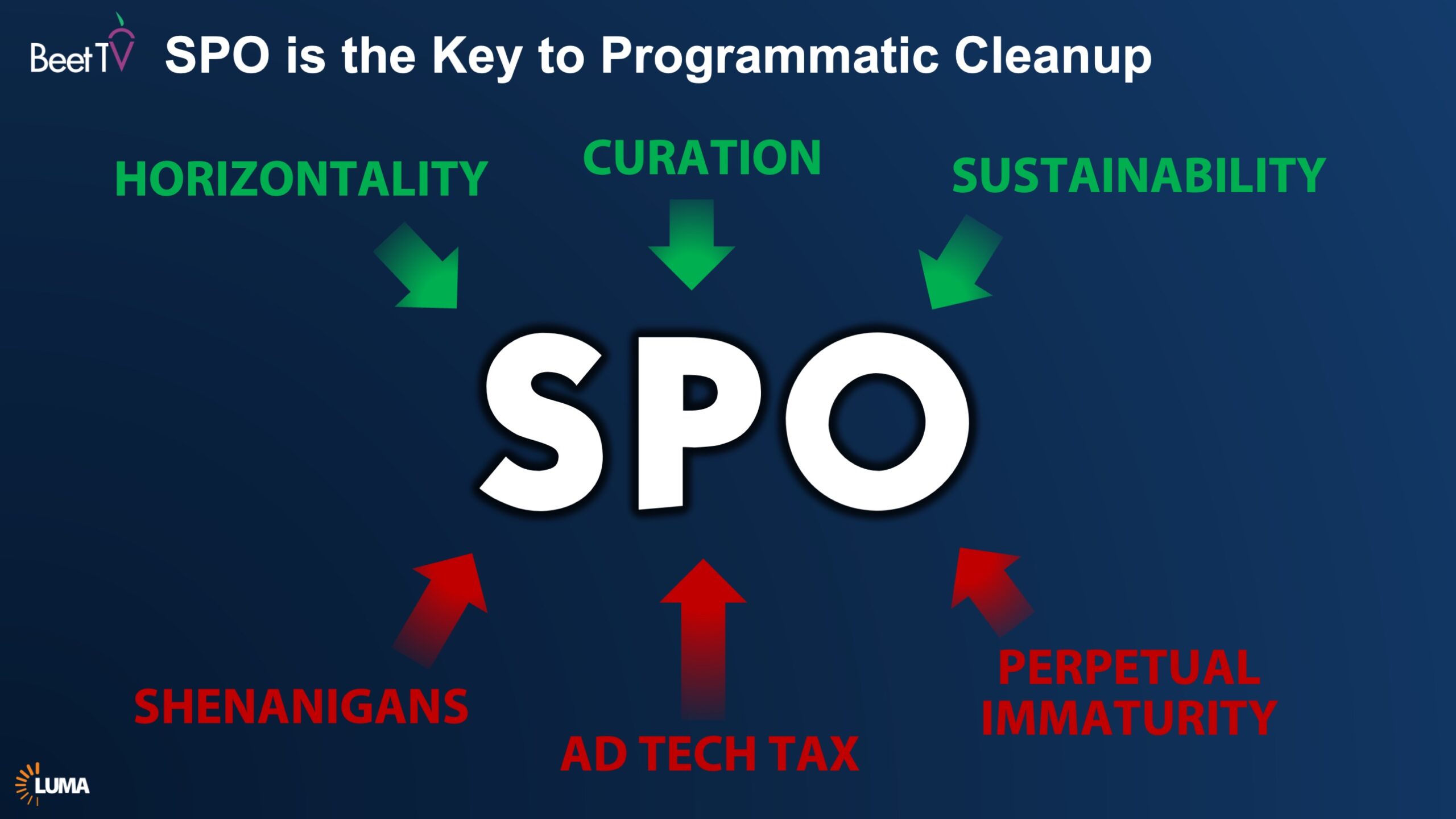 BeetTV SPO is the Key to Programmatic Cleanup

HORIZONTALITY

CURATION

SUSTAINABILITY

SPO

SHENANIGANS

AD TECH TAX

PERPETUAL IMMATURITY

LUMA